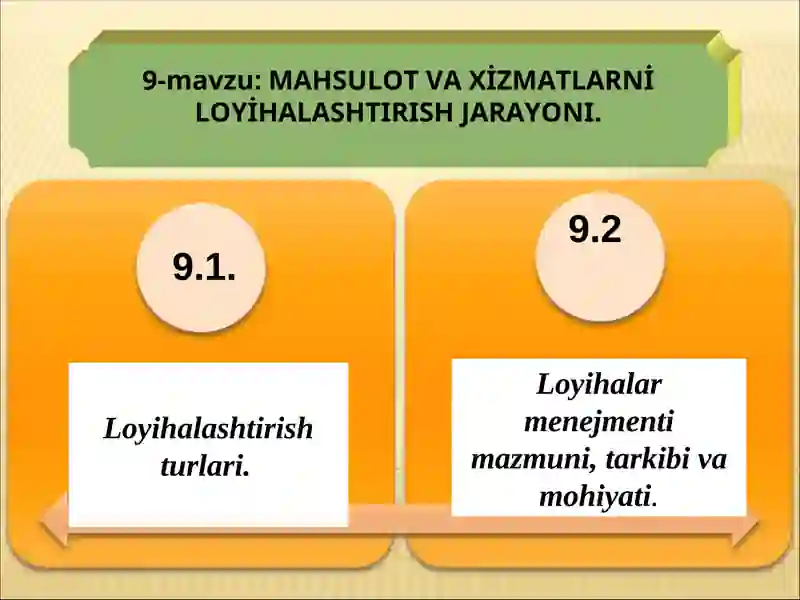 9-mavzu: MAHSULOT VA XİZMATLARNİ LOYİHALASHTIRISH JARAYONI.

9.1.

Loyihalashtirish turlari.

9.2

Loyihalar menejmenti mazmuni, tarkibi va mohiyati.